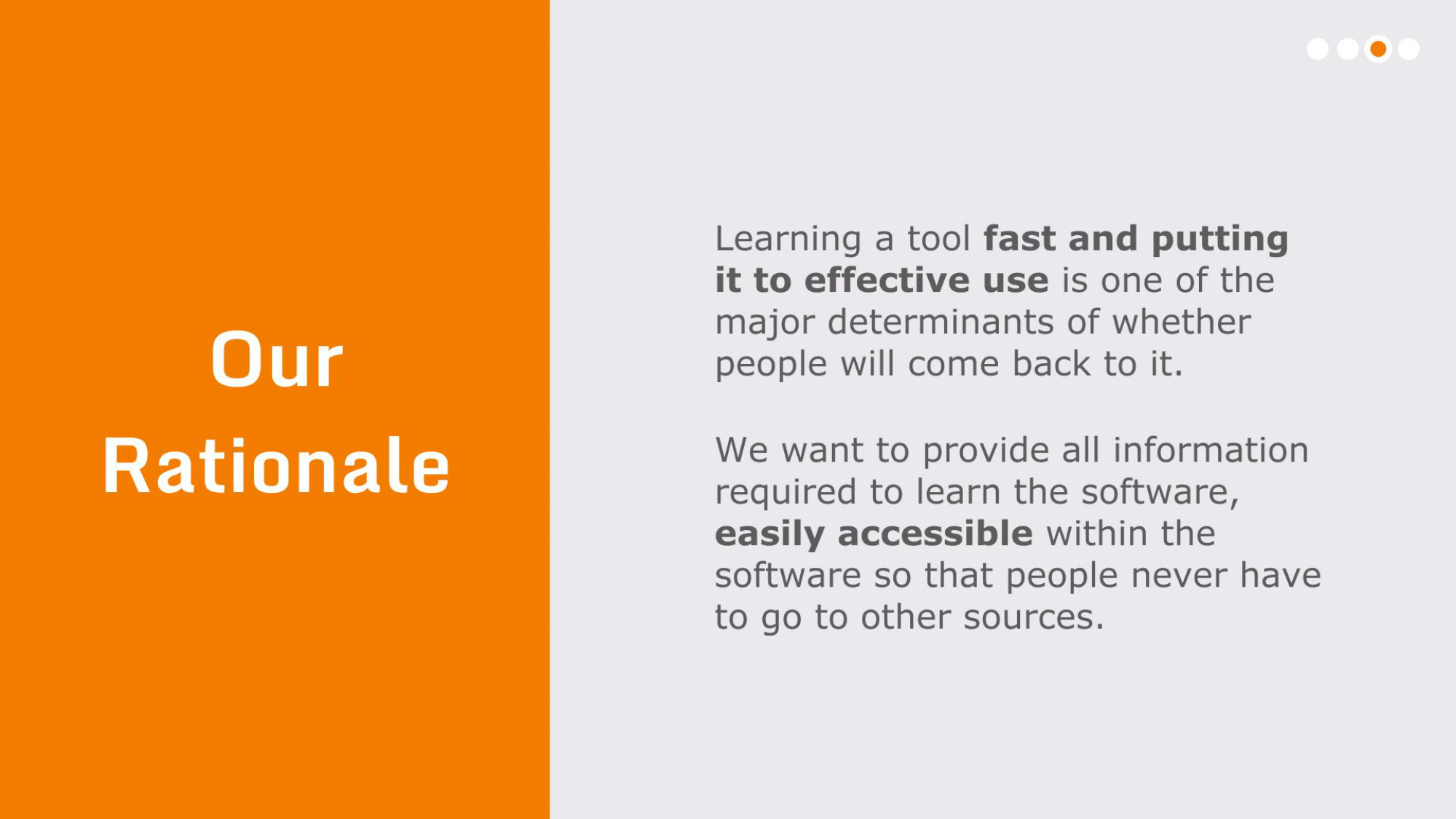 Our Rationale

Learning a tool fast and putting it to effective use is one of the major determinants of whether people will come back to it.

We want to provide all information required to learn the software, easily accessible within the software so that people never have to go to other sources.